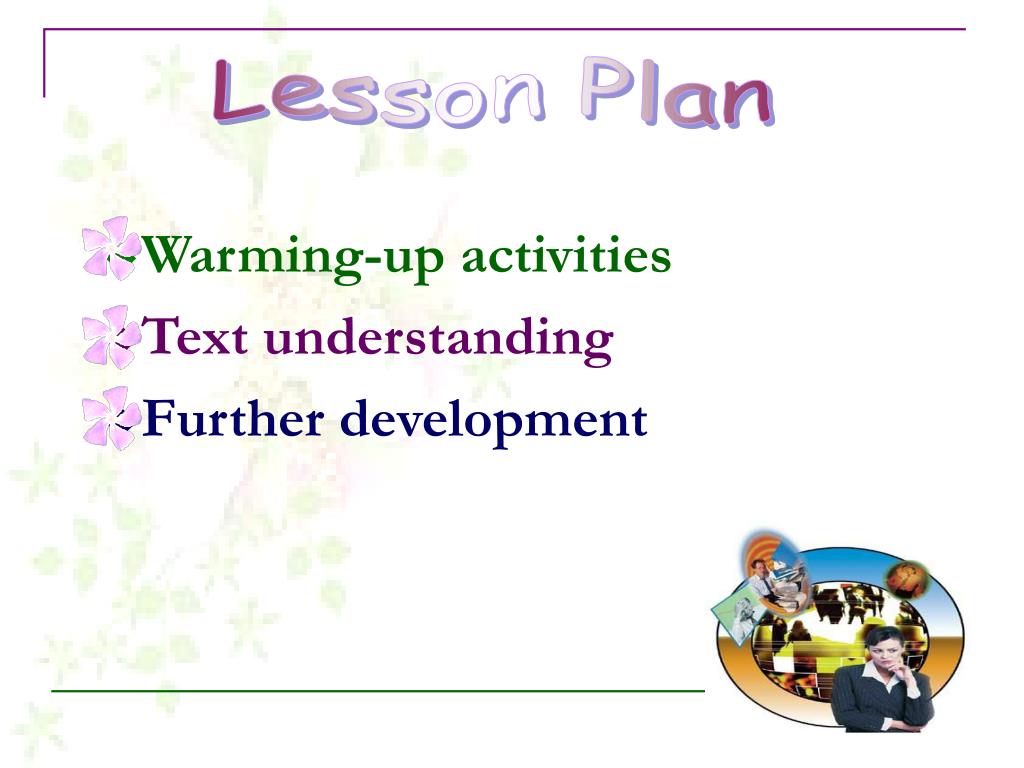 Lesson Plan

Warming-up activities
Text understanding
Further development